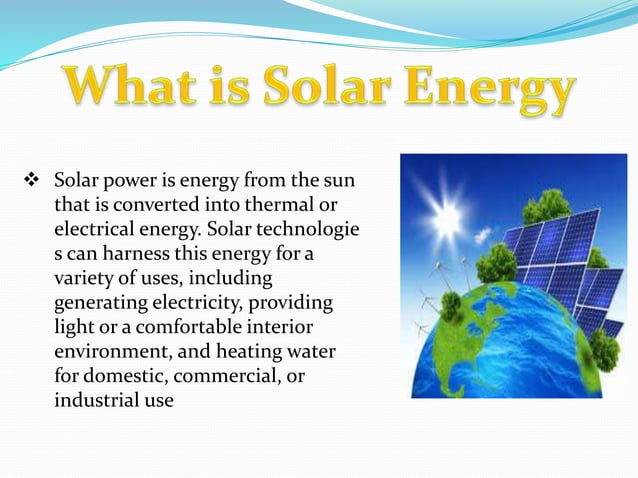 What is Solar Energy

❖ Solar power is energy from the sun that is converted into thermal or electrical energy. Solar technologie s can harness this energy for a variety of uses, including generating electricity, providing light or a comfortable interior environment, and heating water for domestic, commercial, or industrial use